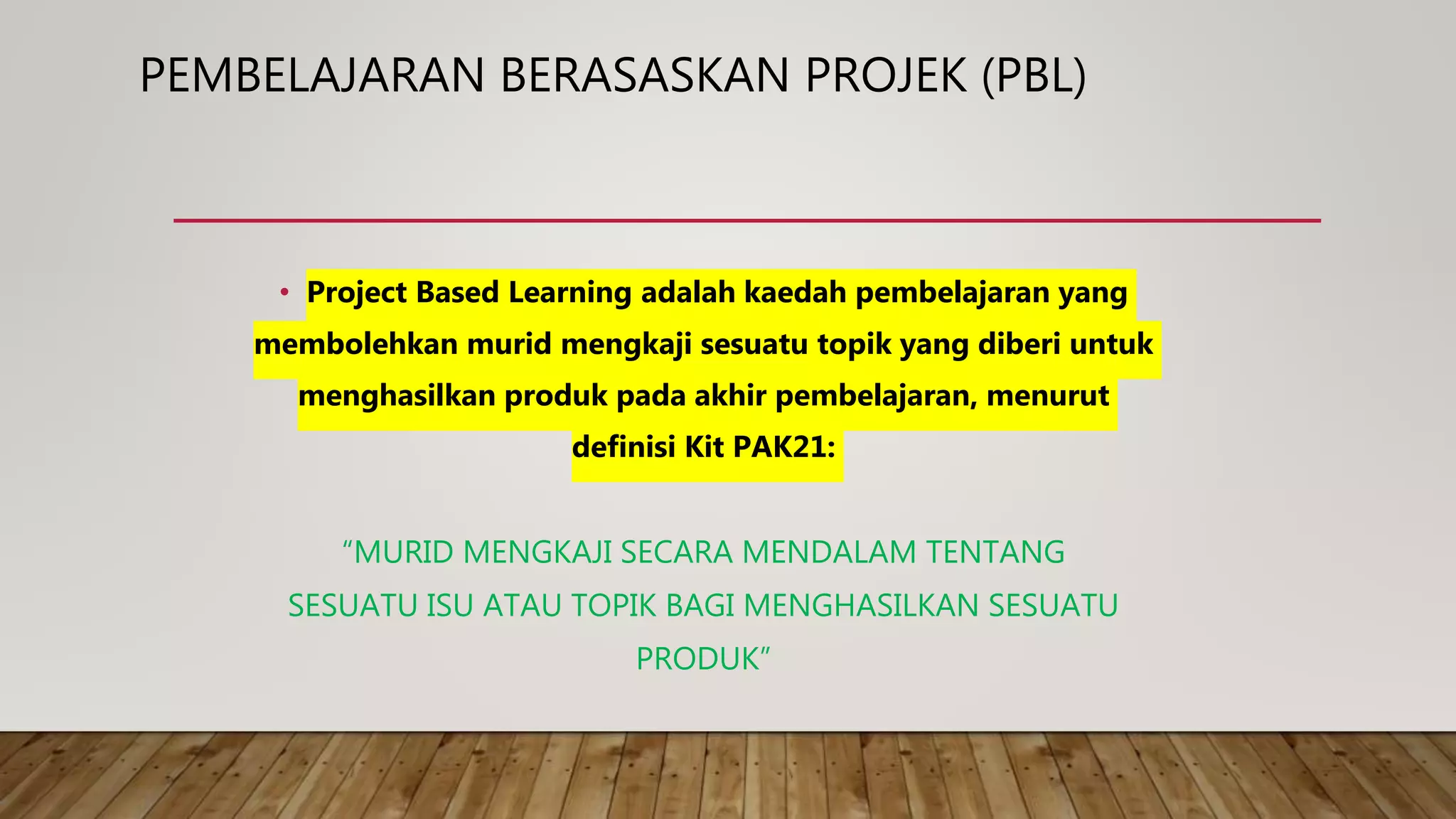 PEMBELAJARAN BERASASKAN PROJEK (PBL)

• Project Based Learning adalah kaedah pembelajaran yang membolehkan murid mengkaji sesuatu topik yang diberi untuk menghasilkan produk pada akhir pembelajaran, menurut definisi Kit PAK21:

“MURID MENGKAJI SECARA MENDALAM TENTANG SESUATU ISU ATAU TOPIK BAGI MENGHASILKAN SESUATU PRODUK”